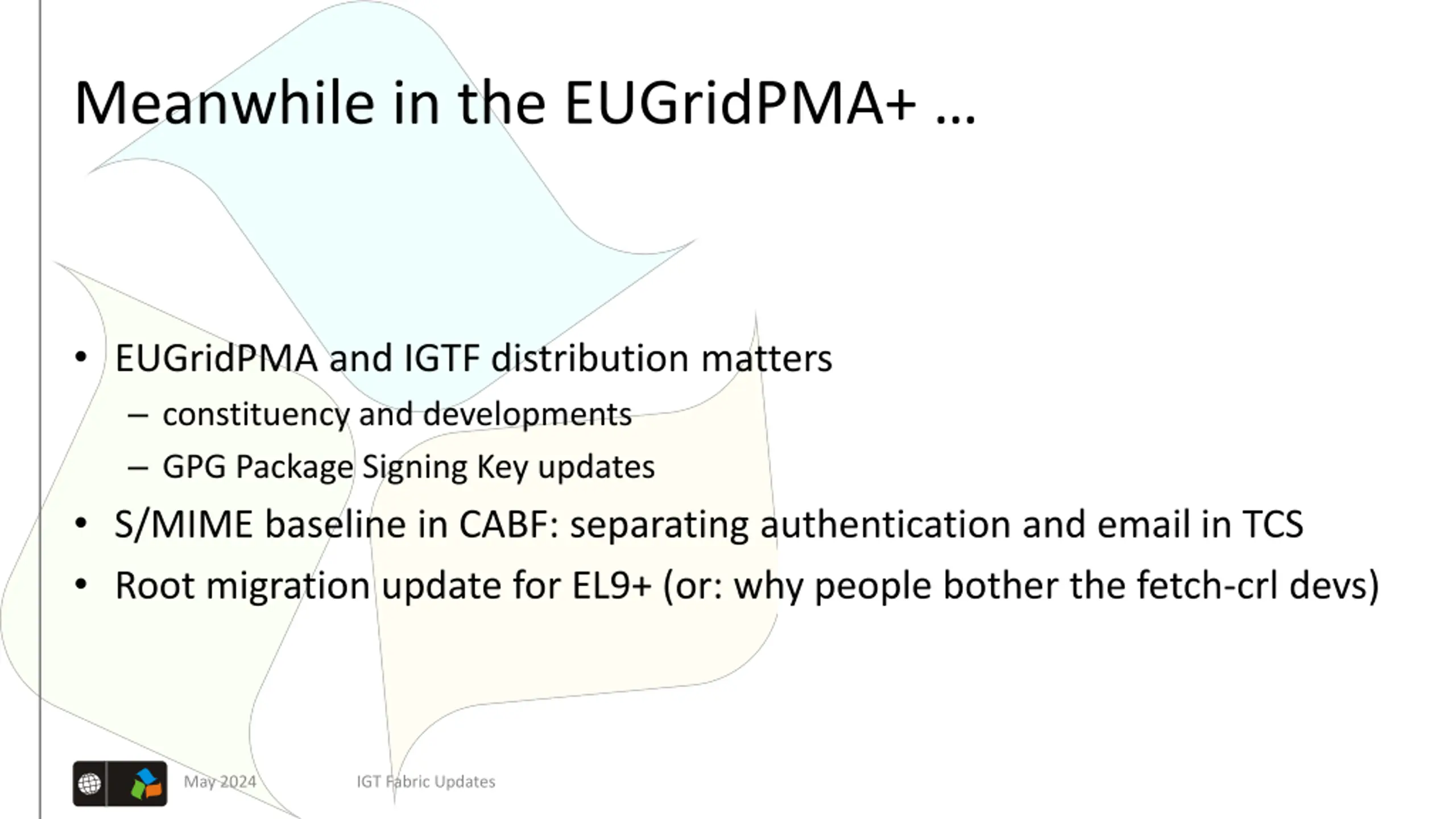 Meanwhile in the EUGridPMA+ …

• EUGridPMA and IGTF distribution matters
 – constituency and developments
 – GPG Package Signing Key updates
• S/MIME baseline in CABF: separating authentication and email in TCS
• Root migration update for EL9+ (or: why people bother the fetch-crl devs)

May 2024 IGT Fabric Updates